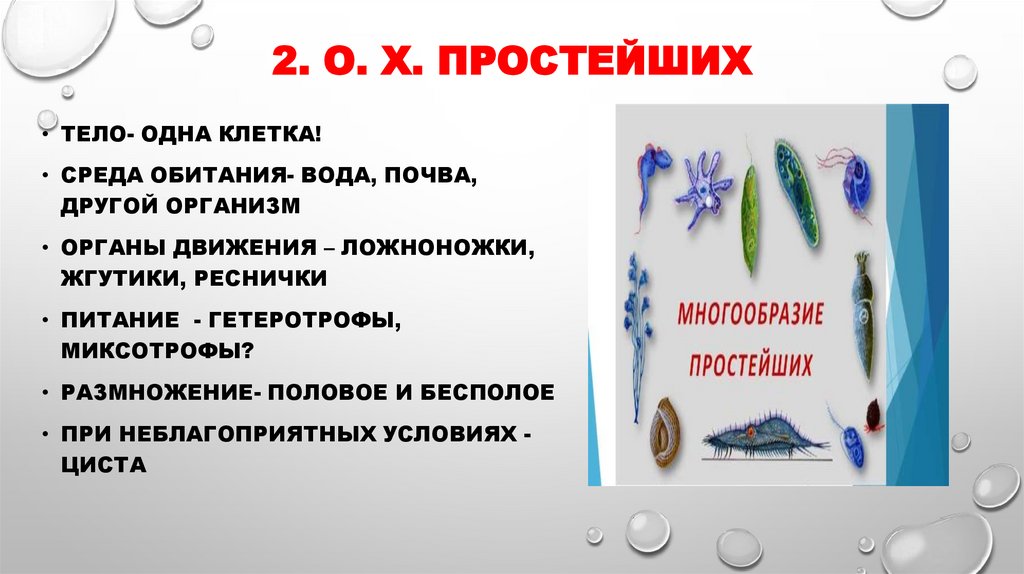 2. О. Х. ПРОСТЕЙШИХ

• ТЕЛО- ОДНА КЛЕТКА!
• СРЕДА ОБИТАНИЯ- ВОДА, ПОЧВА, ДРУГОЙ ОРГАНИЗМ
• ОРГАНЫ ДВИЖЕНИЯ – ЛОЖНОНОЖКИ, ЖГУТИКИ, РЕСНИЧКИ
• ПИТАНИЕ - ГЕТЕРОТРОФЫ, МИКСОТРОФЫ?
• РАЗМНОЖЕНИЕ- ПОЛОВОЕ И БЕСПОЛОЕ
• ПРИ НЕБЛАГОПРИЯТНЫХ УСЛОВИЯХ - ЦИСТА

МНОГООБРАЗИЕ ПРОСТЕЙШИХ